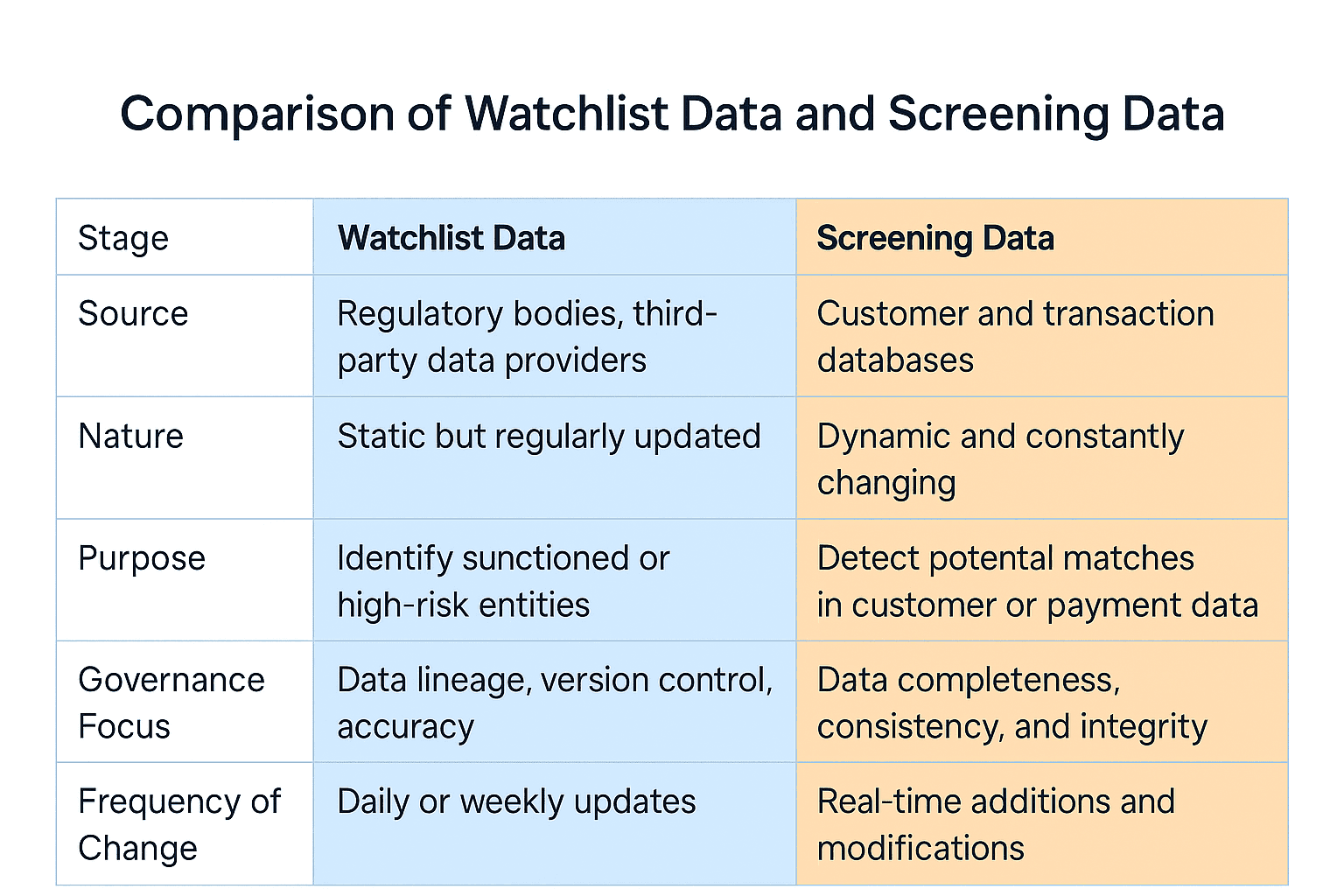 Comparison of Watchlist Data and Screening Data

| Stage | Watchlist Data | Screening Data |
|---|---|---|
| Source | Regulatory bodies, third-party data providers | Customer and transaction databases |
| Nature | Static but regularly updated | Dynamic and constantly changing |
| Purpose | Identify sunctioned or high-risk entities | Detect potental matches in customer or payment data |
| Governance Focus | Data lineage, version control, accuracy | Data completeness, consistency, and integrity |
| Frequency of Change | Daily or weekly updates | Real-time additions and modifications |